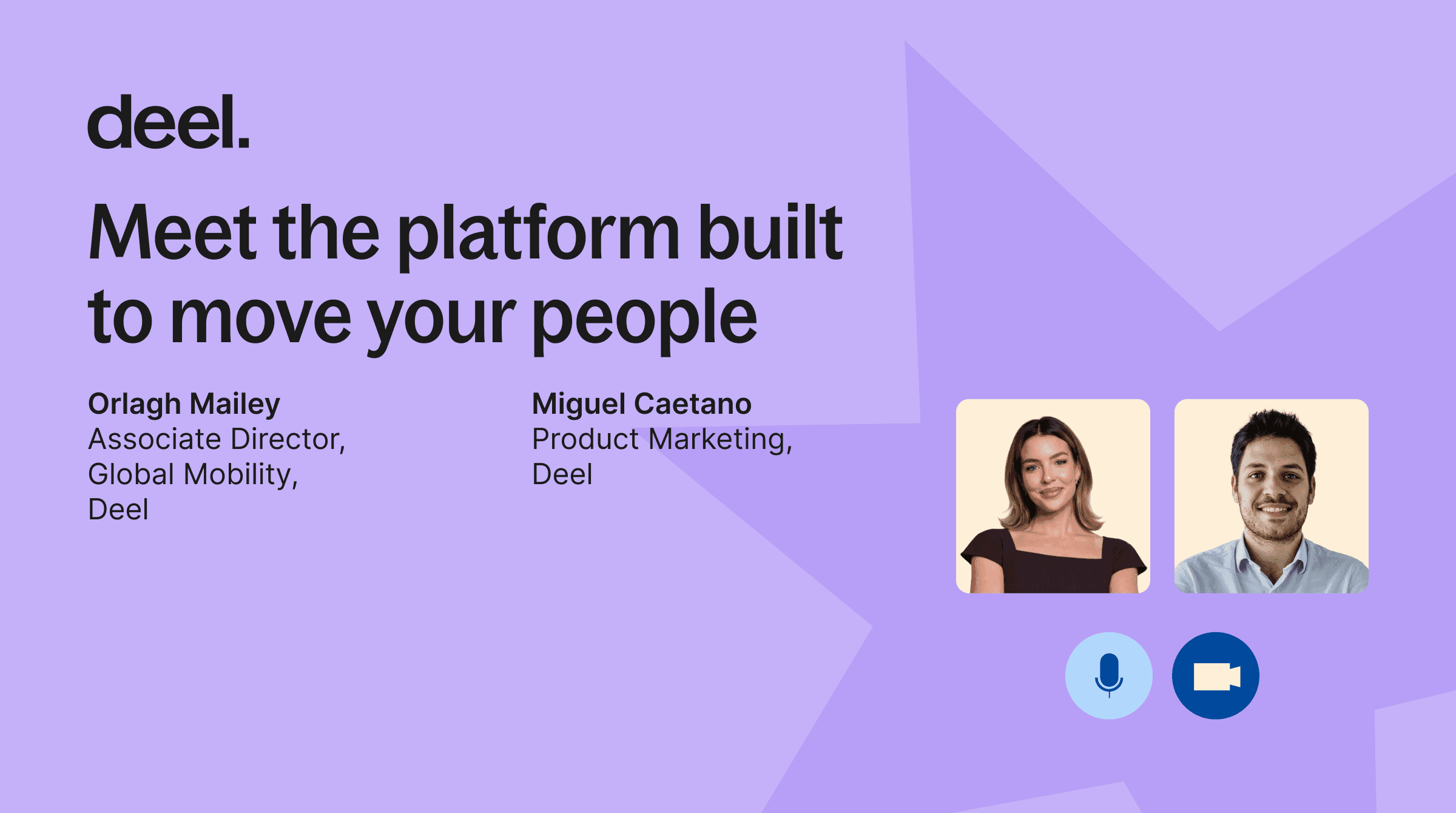 deel.

Meet the platform built to move your people

Orlagh Mailey
Associate Director, Global Mobility, Deel

Miguel Caetano
Product Marketing, Deel